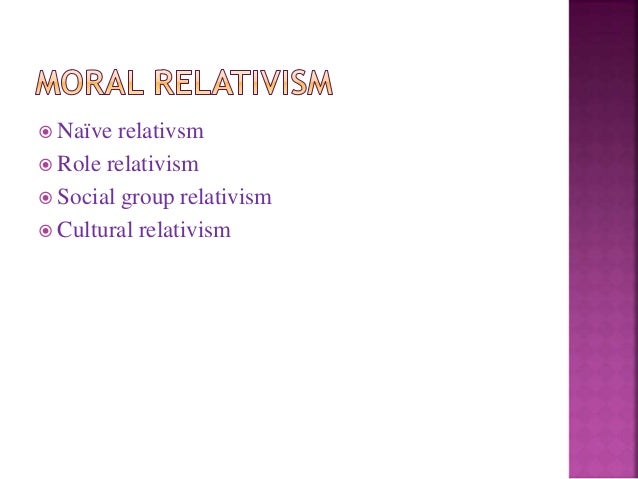 MORAL RELATIVISM

Naïve relativsm
Role relativism
Social group relativism
Cultural relativism